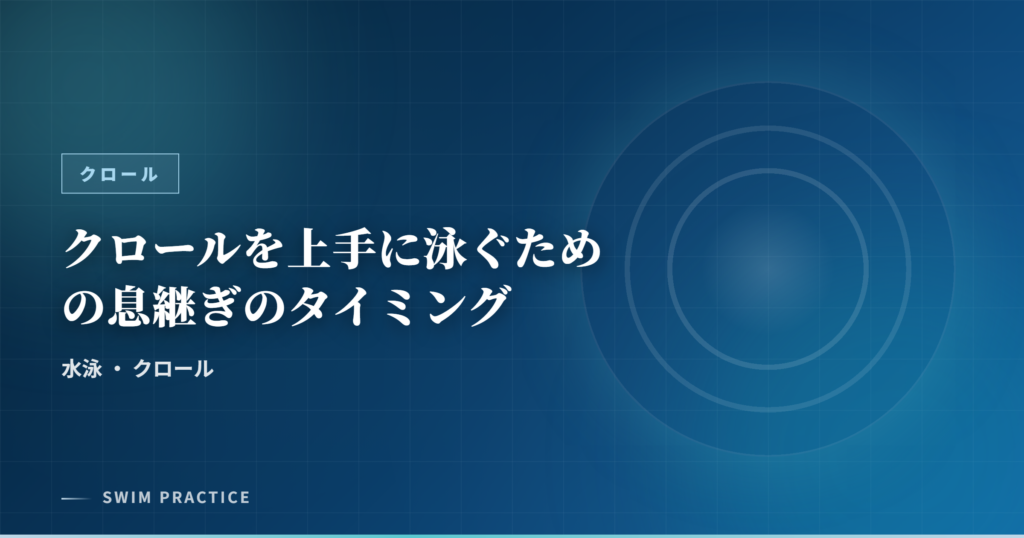 クロール

クロールを上手に泳ぐための息継ぎのタイミング

水泳 ・ クロール

SWIM PRACTICE